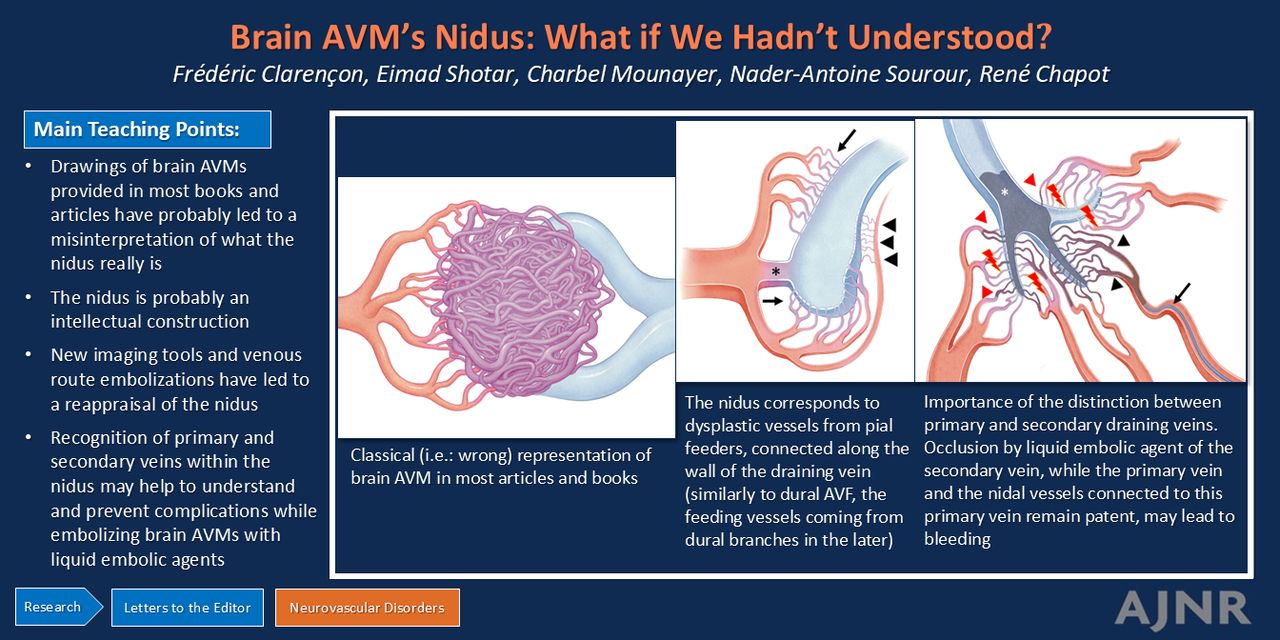 Brain AVM's Nidus: What if We Hadn't Understood?
Frédéric Clarençon, Eimad Shotar, Charbel Mounayer, Nader-Antoine Sourour, René Chapot

Main Teaching Points:

• Drawings of brain AVMs provided in most books and articles have probably led to a misinterpretation of what the nidus really is

• The nidus is probably an intellectual construction

• New imaging tools and venous route embolizations have led to a reappraisal of the nidus

• Recognition of primary and secondary veins within the nidus may help to understand and prevent complications while embolizing brain AVMs with liquid embolic agents

Classical (i.e.: wrong) representation of brain AVM in most articles and books

*

The nidus corresponds to dysplastic vessels from pial feeders, connected along the wall of the draining vein (similarly to dural AVF, the feeding vessels coming from dural branches in the later)

*

Importance of the distinction between primary and secondary draining veins. Occlusion by liquid embolic agent of the secondary vein, while the primary vein and the nidal vessels connected to this primary vein remain patent, may lead to bleeding

Research

Letters to the Editor

Neurovascular Disorders

AJNR